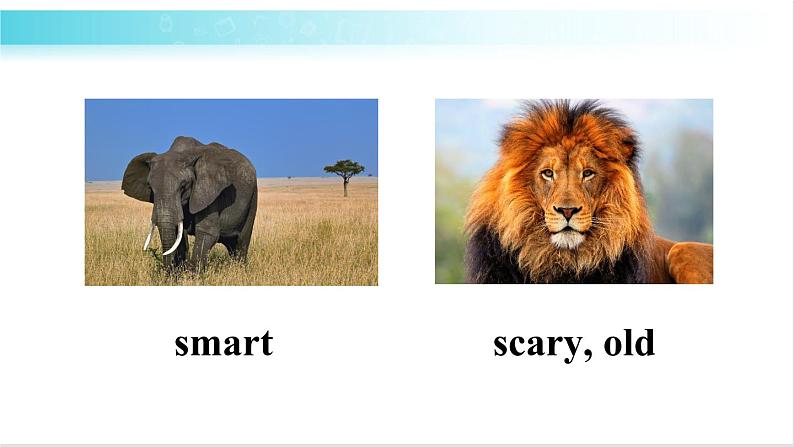 smart

scary, old